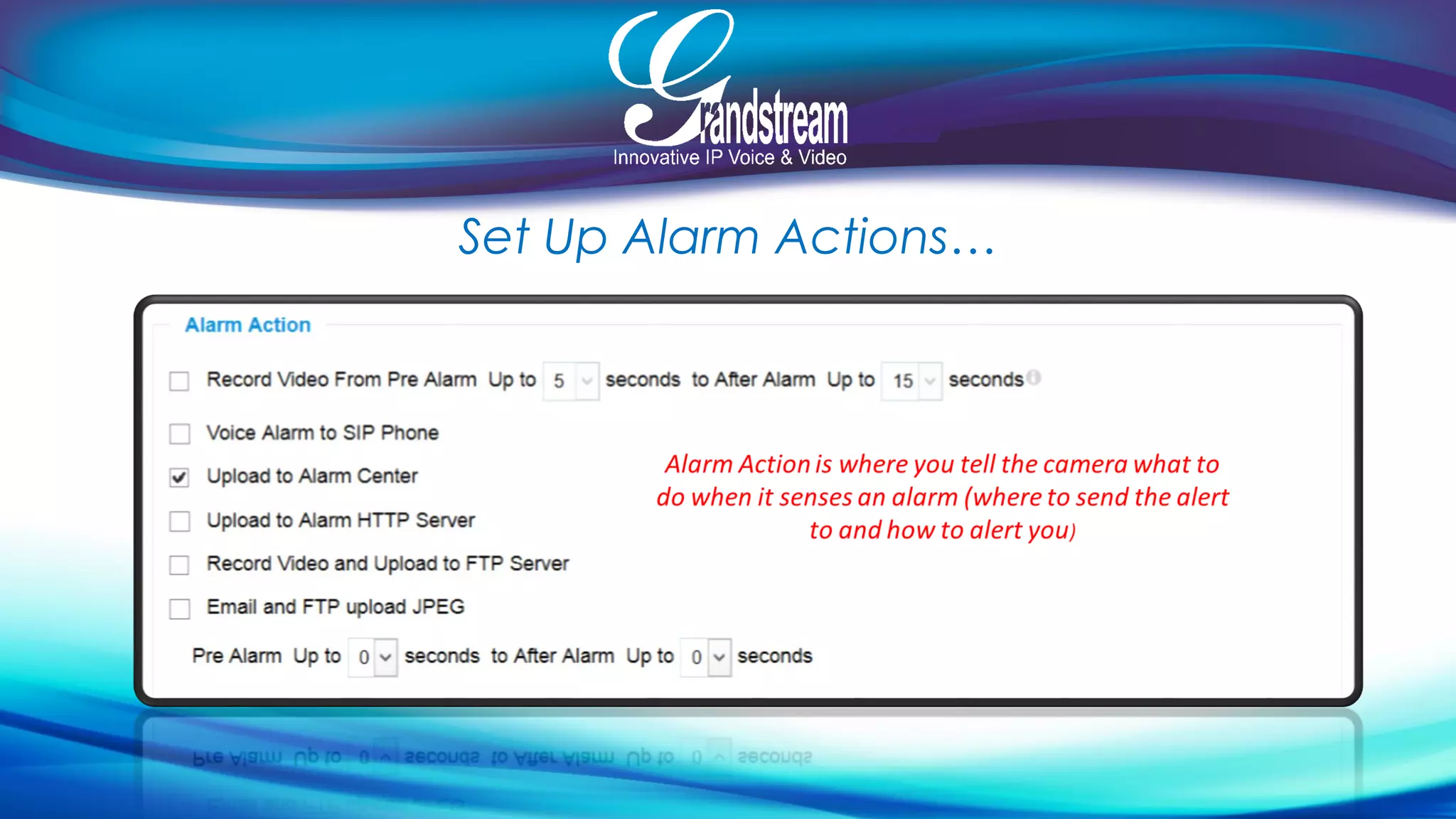 Grandstream
Innovative IP Voice & Video

Set Up Alarm Actions...

Alarm Action

Record Video From Pre Alarm Up to 5 seconds to After Alarm Up to 15 seconds

Voice Alarm to SIP Phone

Upload to Alarm Center

Upload to Alarm HTTP Server

Record Video and Upload to FTP Server

Email and FTP upload JPEG

Pre Alarm Up to 0 seconds to After Alarm Up to 0 seconds

Alarm Action is where you tell the camera what to do when it senses an alarm (where to send the alert to and how to alert you)